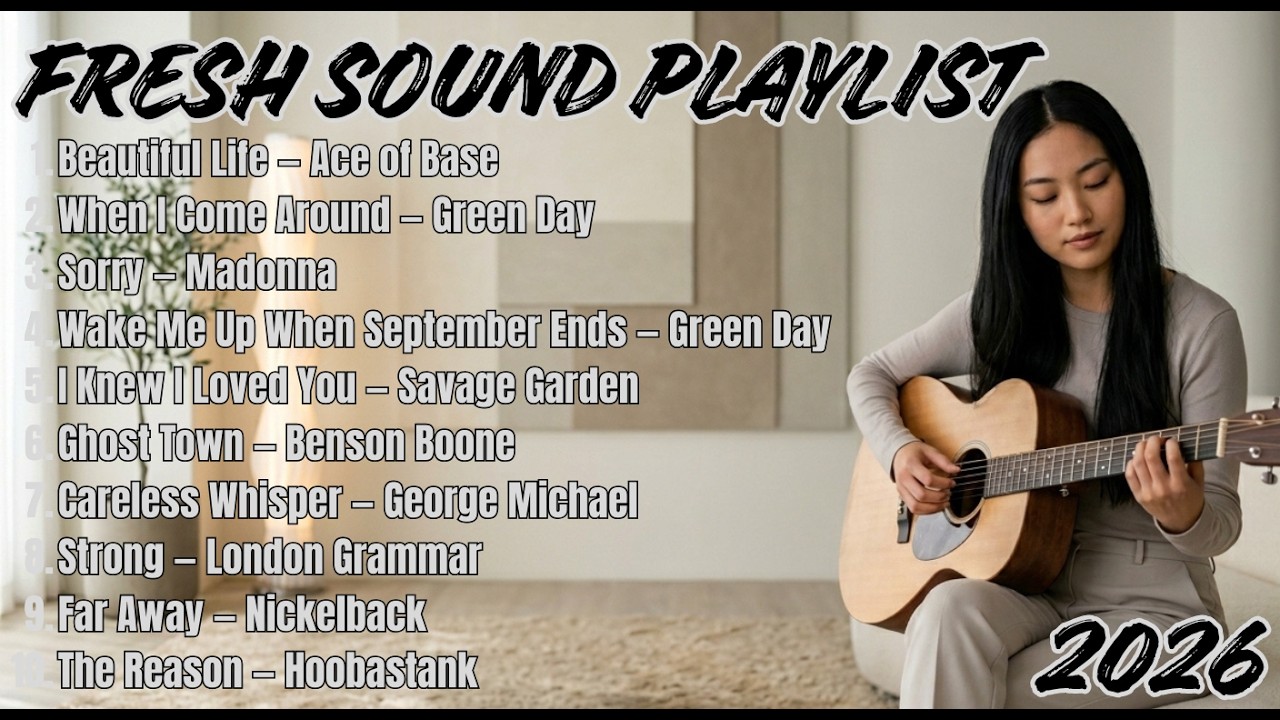 FRESH SOUND PLAYLIST

1. Beautiful Life – Ace of Base
2. When I Come Around – Green Day
3. Sorry – Madonna
4. Wake Me Up When September Ends – Green Day
5. I Knew I Loved You – Savage Garden
6. Ghost Town – Benson Boone
7. Careless Whisper – George Michael
8. Strong – London Grammar
9. Far Away – Nickelback
10. The Reason – Hoobastank

2026